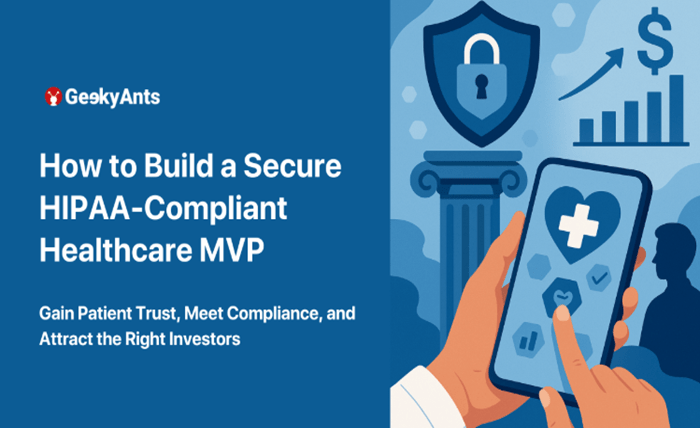 GeekyAnts

How to Build a Secure HIPAA-Compliant Healthcare MVP

Gain Patient Trust, Meet Compliance, and Attract the Right Investors

$